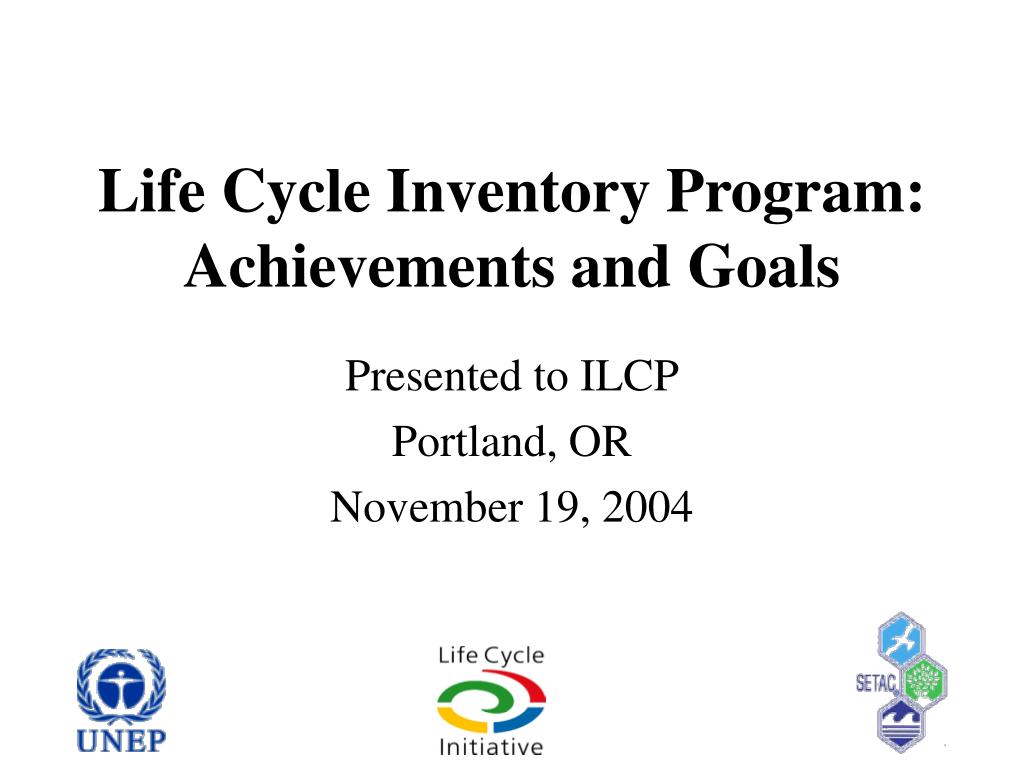 Life Cycle Inventory Program: Achievements and Goals

Presented to ILCP
Portland, OR
November 19, 2004

UNEP

Life Cycle
Initiative

SETAC